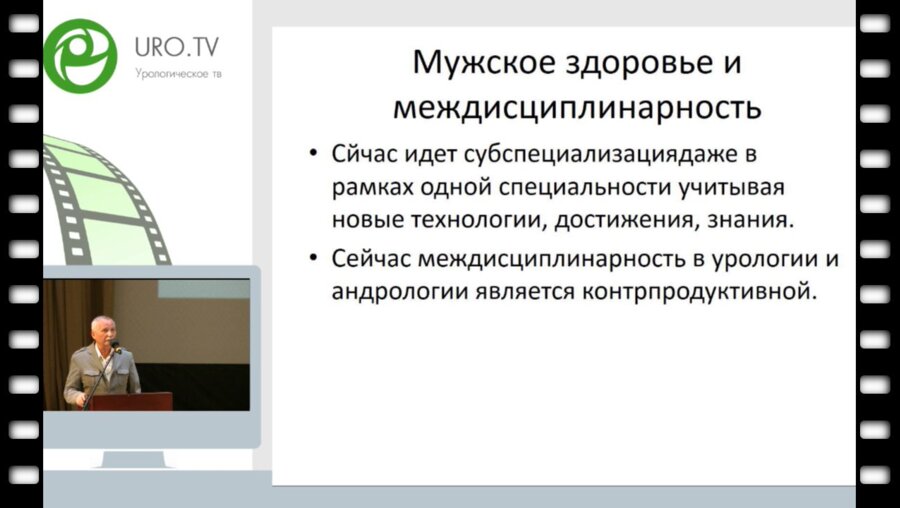 URO.TV
Урологическое тв

Мужское здоровье и междисциплинарность

• Сйчас идет субспециализациядаже в рамках одной специальности учитывая новые технологии, достижения, знания.
• Сейчас междисциплинарность в урологии и андрологии является контрпродуктивной.